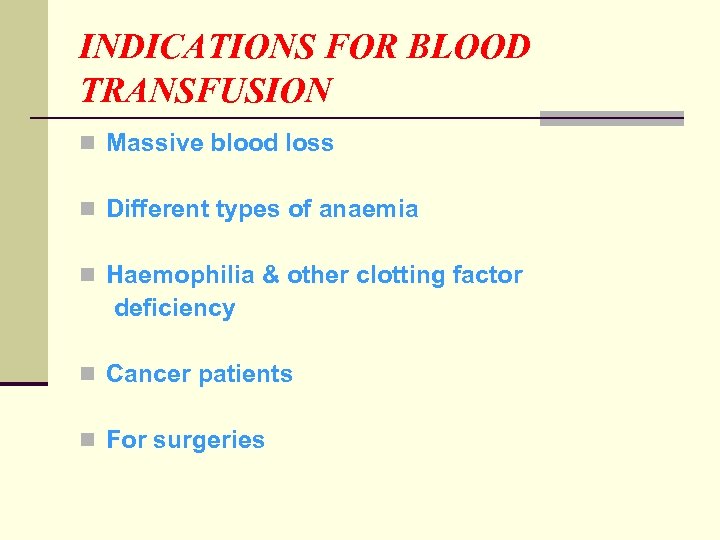 INDICATIONS FOR BLOOD TRANSFUSION

Massive blood loss

Different types of anaemia

Haemophilia & other clotting factor deficiency

Cancer patients

For surgeries